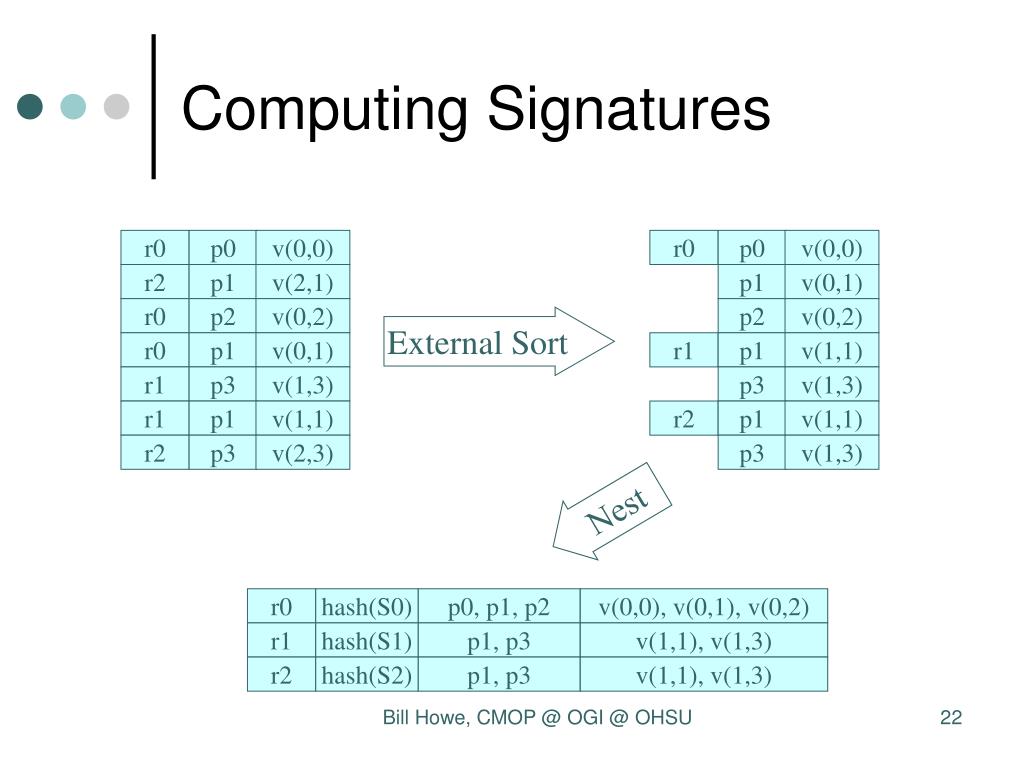 Computing Signatures

| r0 | p0 | v(0,0) |
|---|---|---|
| r2 | p1 | v(2,1) |
| r0 | p2 | v(0,2) |
| r0 | p1 | v(0,1) |
| r1 | p3 | v(1,3) |
| r1 | p1 | v(1,1) |
| r2 | p3 | v(2,3) |

External Sort

| r0 | p0 | v(0,0) |
|---|---|---|
| | p1 | v(0,1) |
| | p2 | v(0,2) |
| r1 | p1 | v(1,1) |
| | p3 | v(1,3) |
| r2 | p1 | v(1,1) |
| | p3 | v(1,3) |

Nest

| r0 | hash(S0) | p0, p1, p2 | v(0,0), v(0,1), v(0,2) |
|---|---|---|---|
| r1 | hash(S1) | p1, p3 | v(1,1), v(1,3) |
| r2 | hash(S2) | p1, p3 | v(1,1), v(1,3) |

Bill Howe, CMOP @ OGI @ OHSU

22